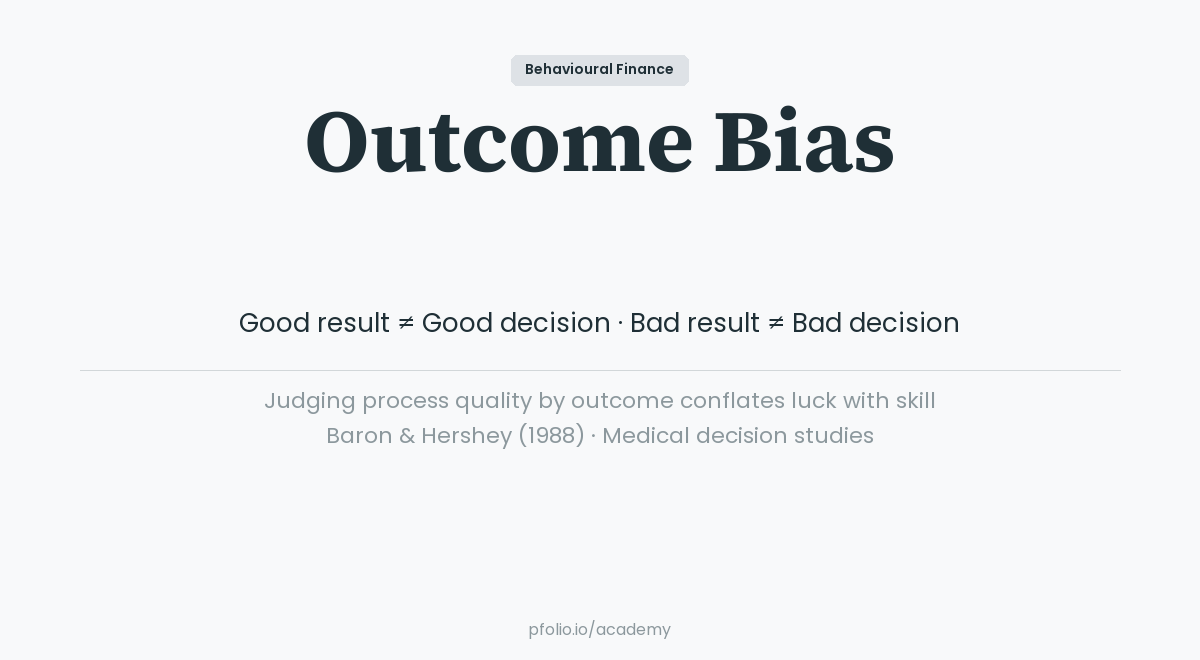 Behavioural Finance

Outcome Bias

Good result ≠ Good decision · Bad result ≠ Bad decision

Judging process quality by outcome conflates luck with skill
Baron & Hershey (1988) · Medical decision studies

pfolio.io/academy